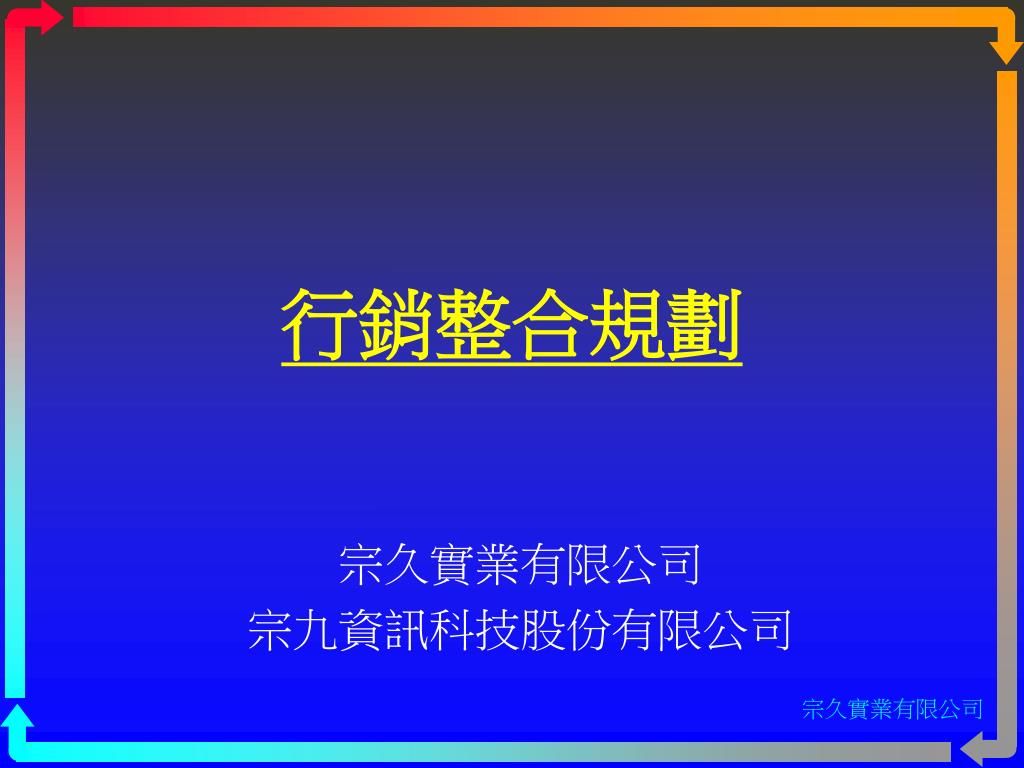 行銷整合規劃

宗久實業有限公司
宗九資訊科技股份有限公司

宗久實業有限公司